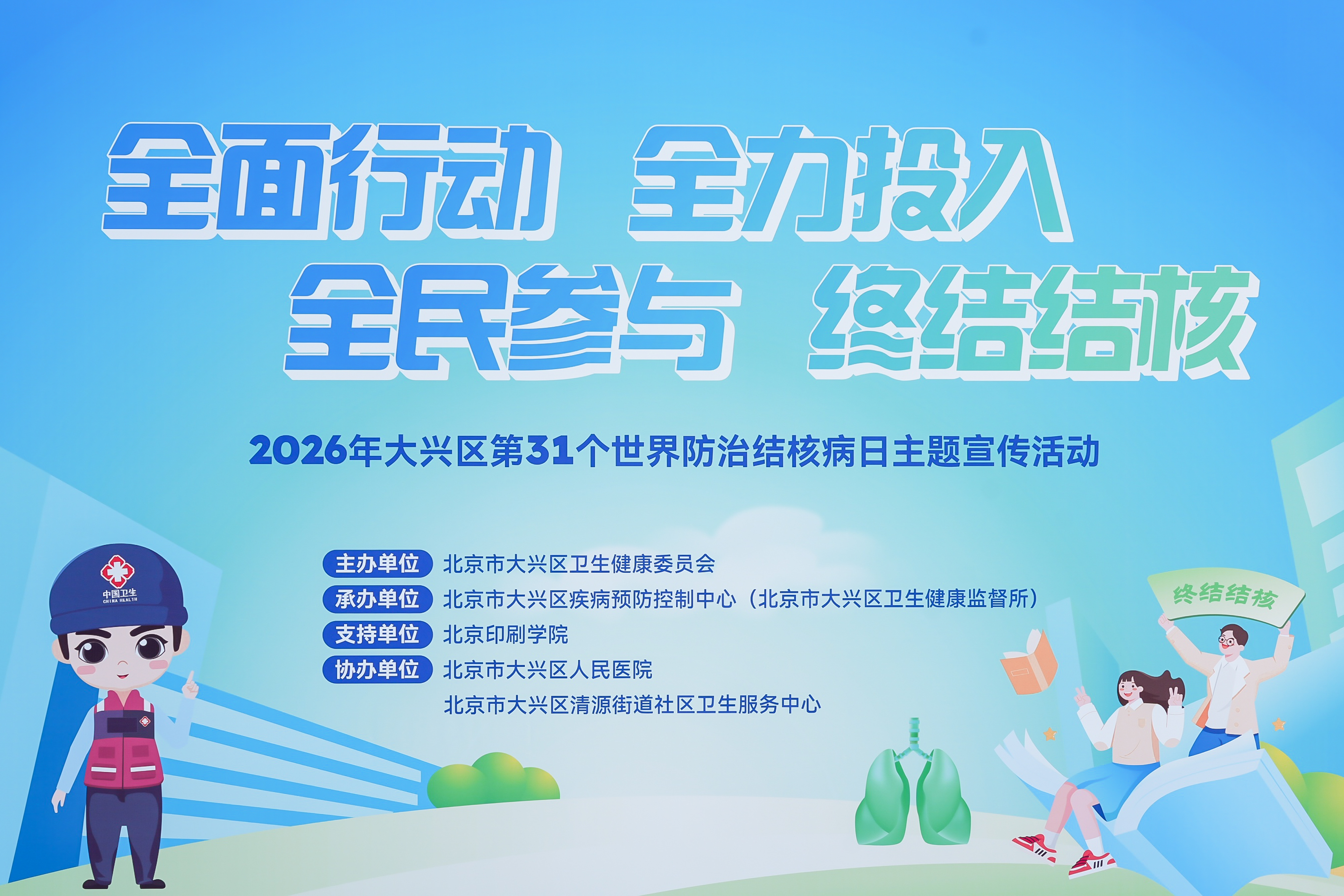 全面行动 全力投入
全民参与 终结结核

2026年大兴区第31个世界防治结核病日主题宣传活动

主办单位 北京市大兴区卫生健康委员会
承办单位 北京市大兴区疾病预防控制中心（北京市大兴区卫生健康监督所）
支持单位 北京印刷学院
协办单位 北京市大兴区人民医院
北京市大兴区清源街道社区卫生服务中心

中国卫生
CHINA HEALTH

终结结核